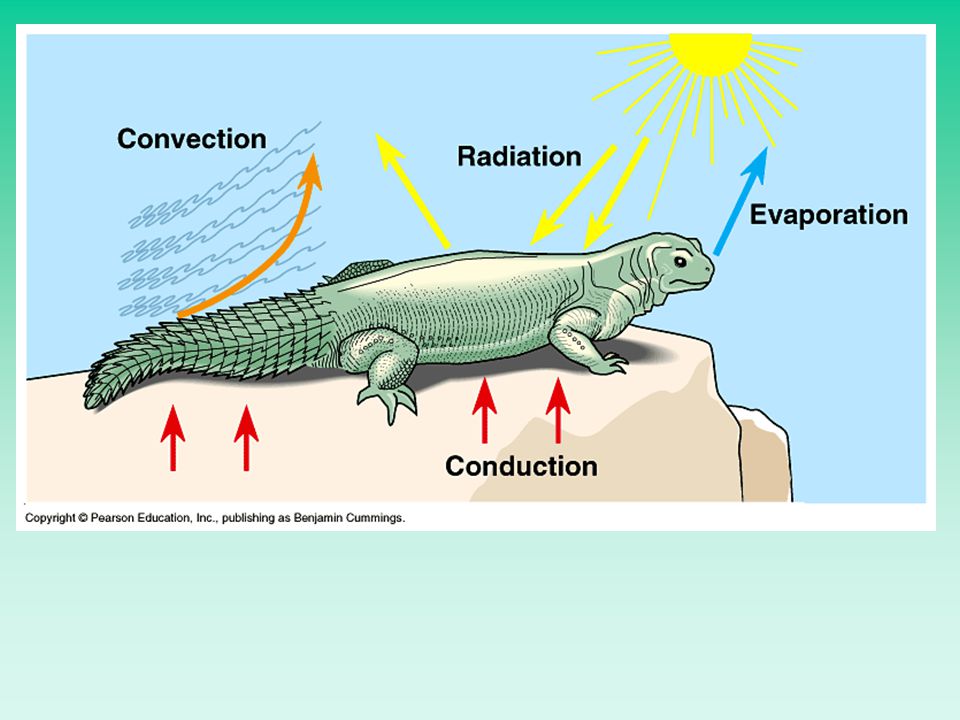 Convection

Radiation

Evaporation

Conduction

Copyright © Pearson Education, Inc., publishing as Benjamin Cummings.